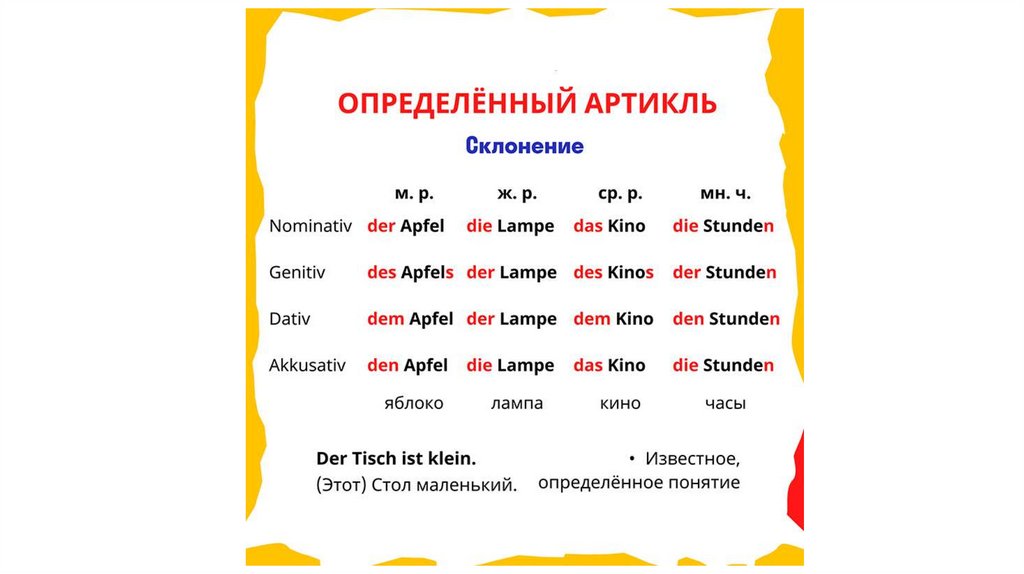 ОПРЕДЕЛЁННЫЙ АРТИКЛЬ

Склонение

|  | м. р. | ж. р. | ср. р. | мн. ч. |
|---|---|---|---|---|
| Nominativ | der Apfel | die Lampe | das Kino | die Stunden |
| Genitiv | des Apfels | der Lampe | des Kinos | der Stunden |
| Dativ | dem Apfel | der Lampe | dem Kino | den Stunden |
| Akkusativ | den Apfel | die Lampe | das Kino | die Stunden |
|  | яблоко | лампа | кино | часы |

Der Tisch ist klein.
(Этот) Стол маленький.

• Известное, определённое понятие